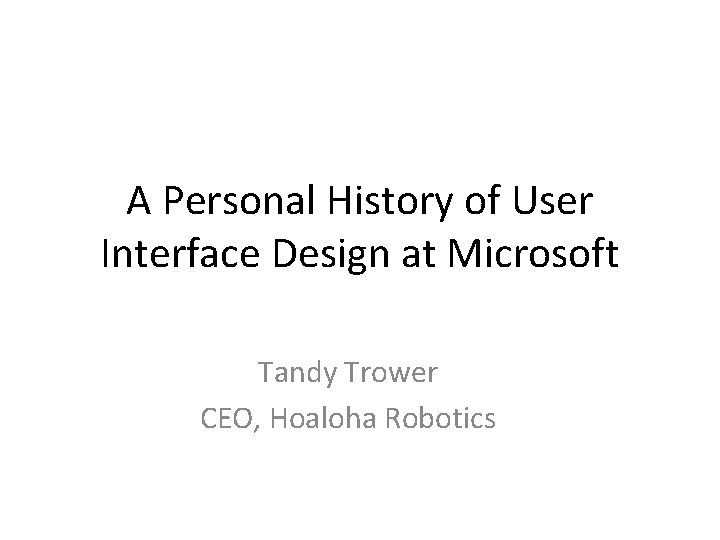 A Personal History of User Interface Design at Microsoft

Tandy Trower
CEO, Hoaloha Robotics